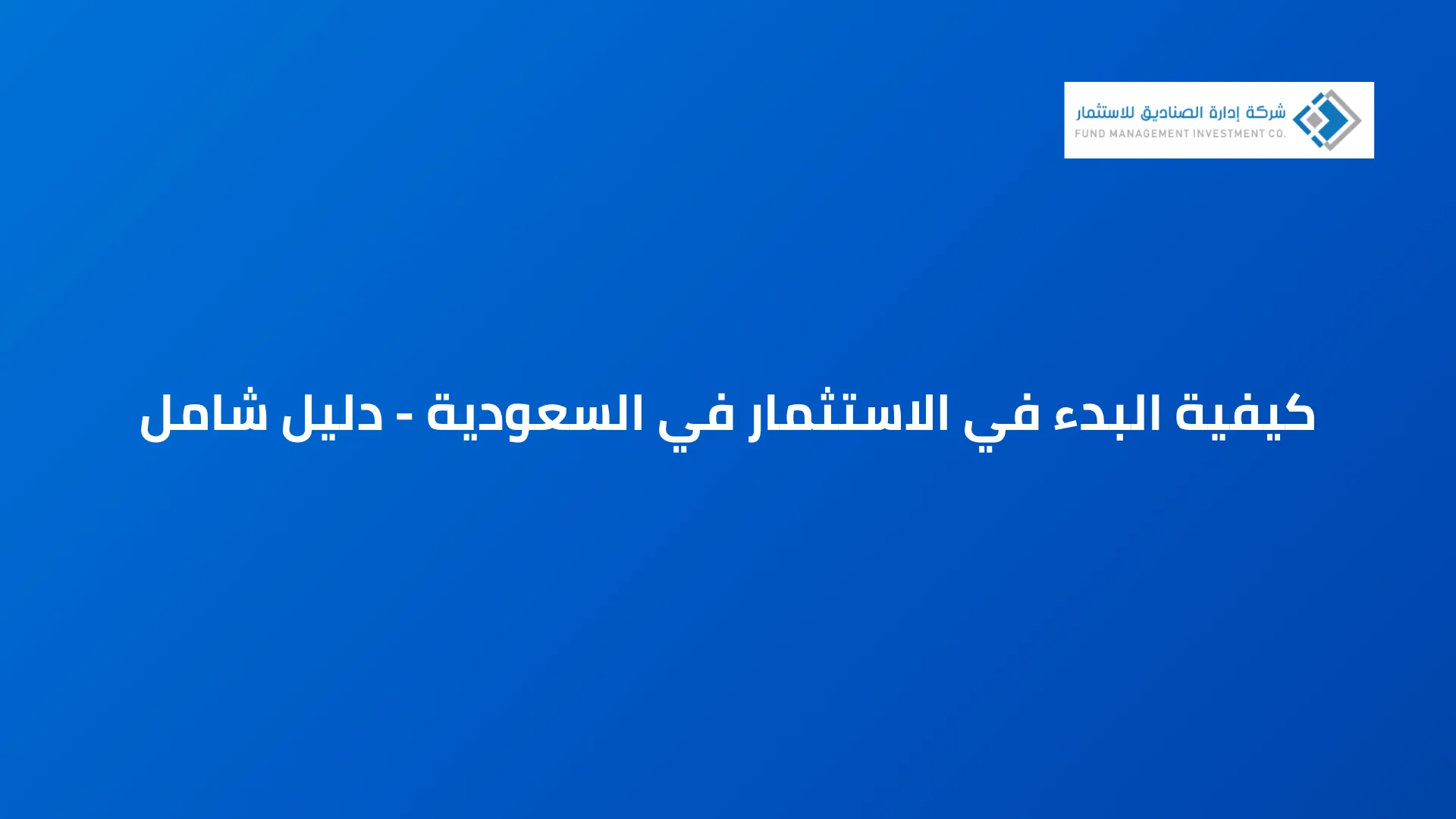 شركة إدارة الصناديق للاستثمار
FUND MANAGEMENT INVESTMENT CO.

كيفية البدء في الاستثمار في السعودية - دليل شامل